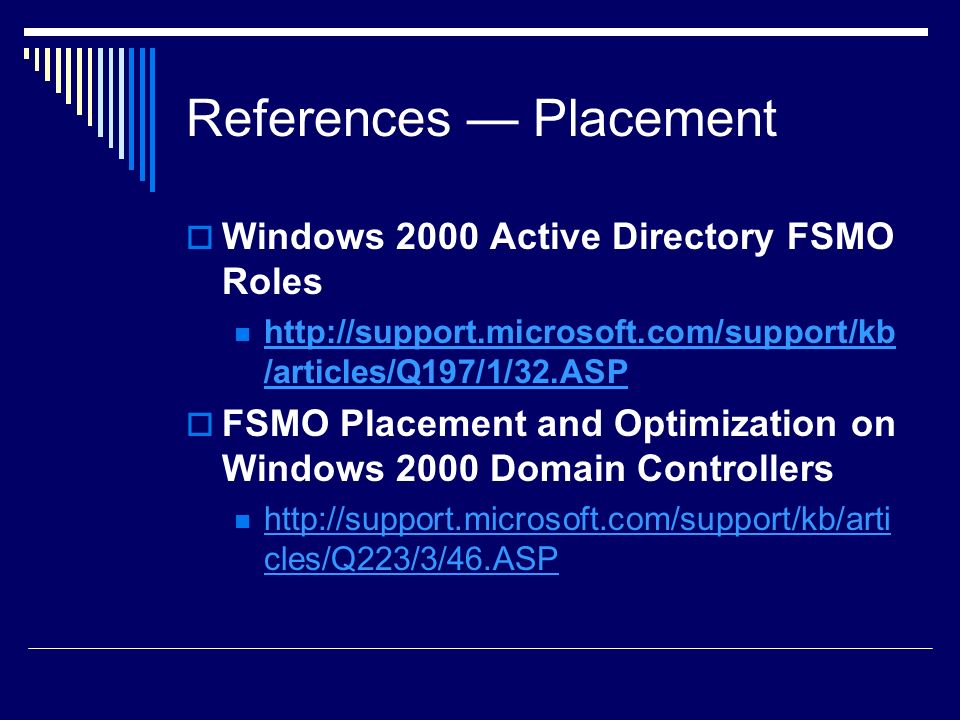 References — Placement

Windows 2000 Active Directory FSMO Roles

http://support.microsoft.com/support/kb/articles/Q197/1/32.ASP

FSMO Placement and Optimization on Windows 2000 Domain Controllers

http://support.microsoft.com/support/kb/articles/Q223/3/46.ASP